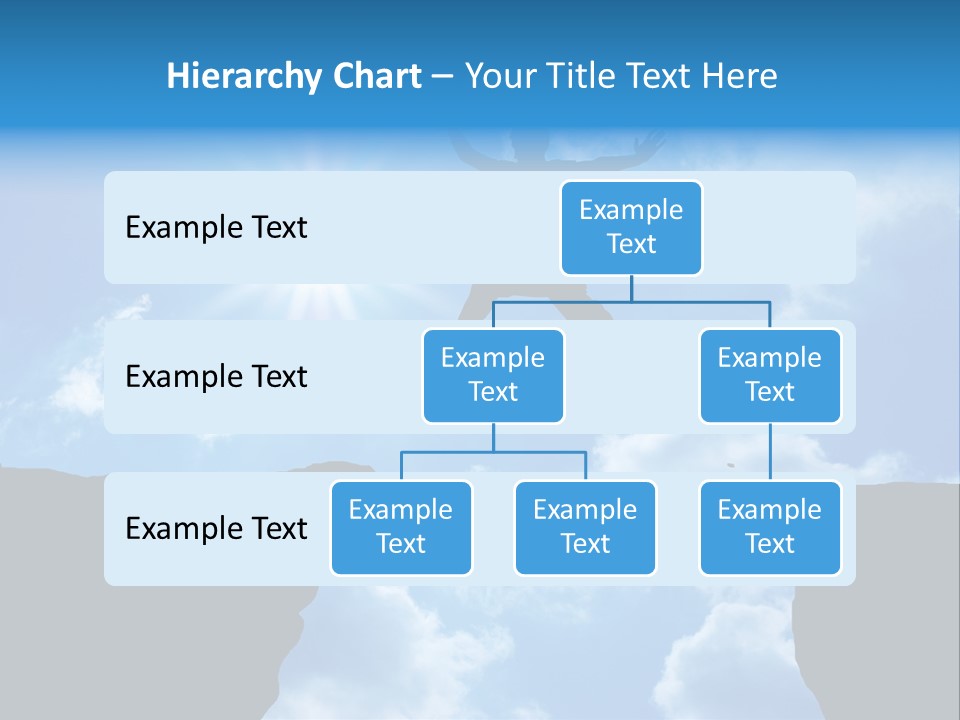 Hierarchy Chart – Your Title Text Here

Example Text

Example Text

Example Text

Example Text

Example Text

Example Text

Example Text

Example Text

Example Text